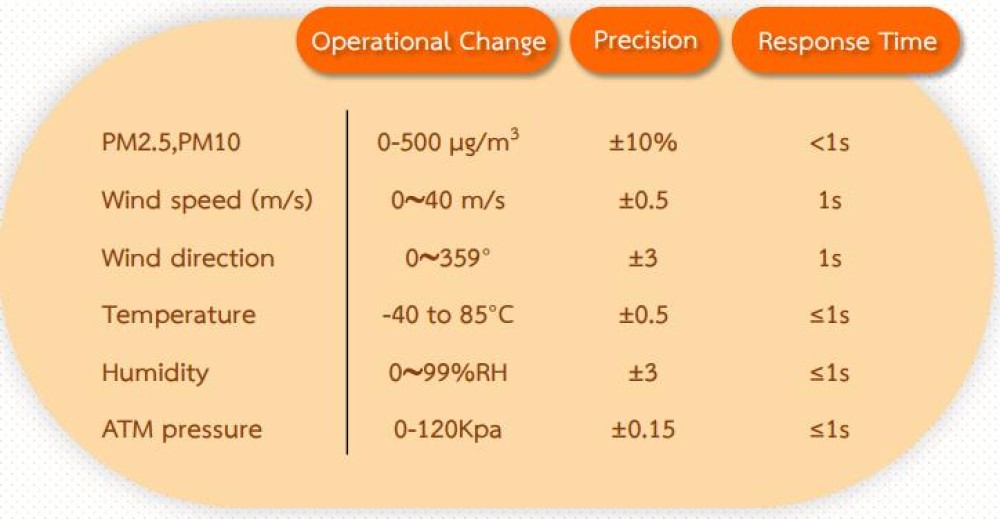 |  | Operational Change | Precision | Response Time |
|---|---|---|---|
| PM2.5,PM10 | 0-500 μg/m$^3$ | ±10% | <1s |
| Wind speed (m/s) | 0~40 m/s | ±0.5 | 1s |
| Wind direction | 0~359° | ±3 | 1s |
| Temperature | -40 to 85°C | ±0.5 | ≤1s |
| Humidity | 0~99%RH | ±3 | ≤1s |
| ATM pressure | 0-120Kpa | ±0.15 | ≤1s |